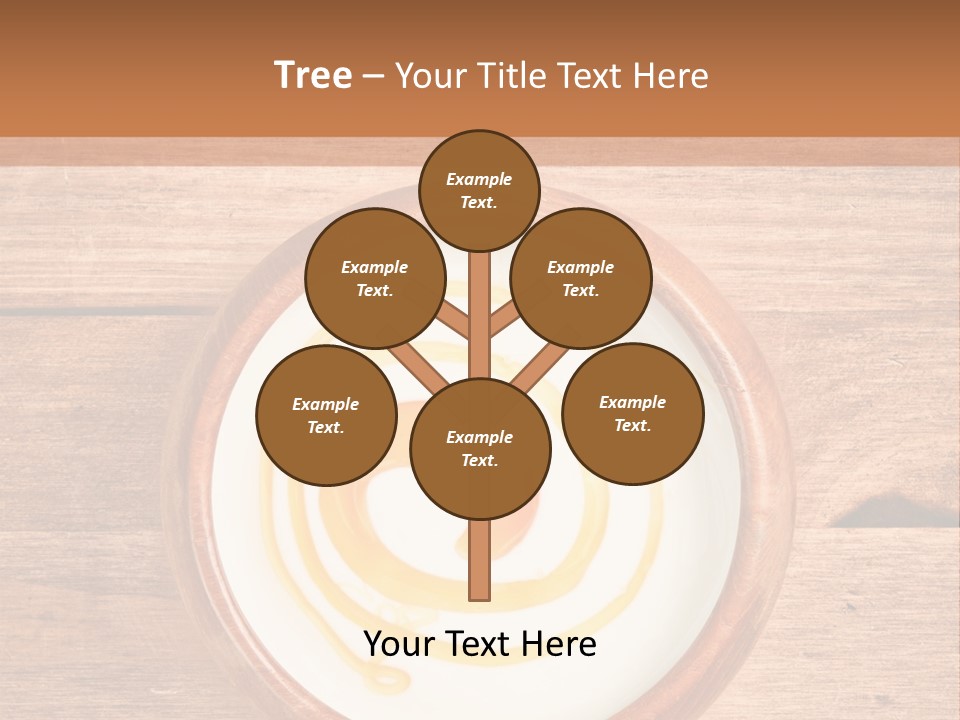 Tree – Your Title Text Here

Example Text.

Example Text.

Example Text.

Example Text.

Example Text.

Example Text.

Your Text Here